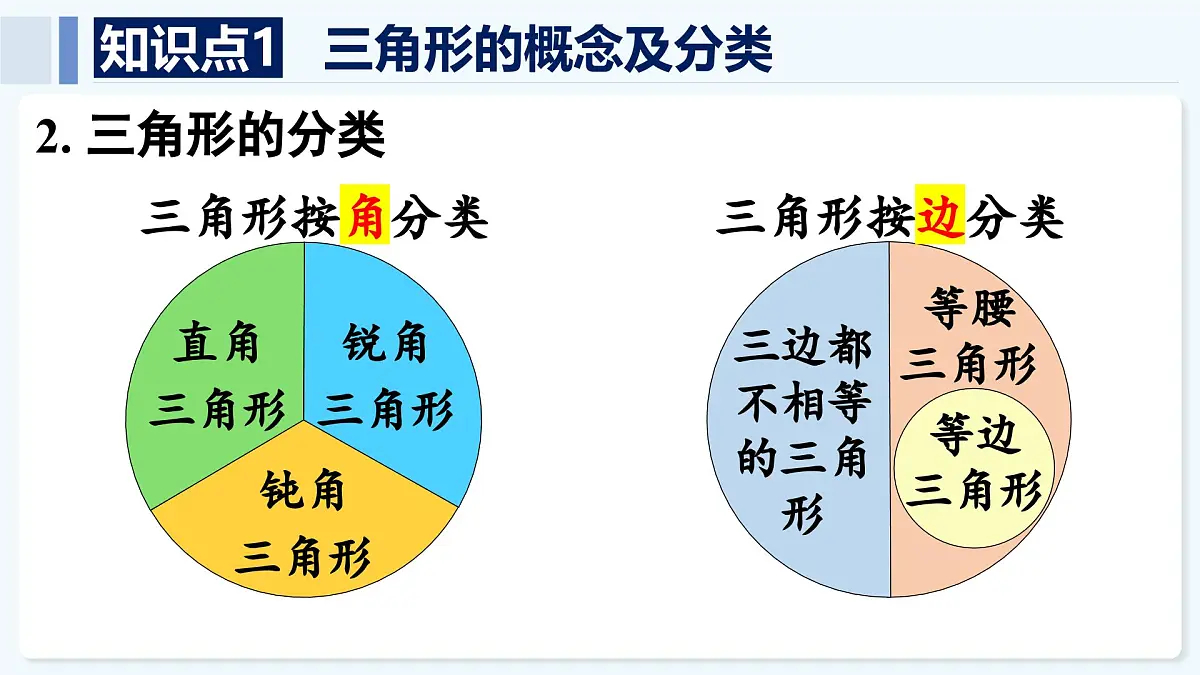 知识点1 三角形的概念及分类

2. 三角形的分类

三角形按角分类

直角三角形

锐角三角形

钝角三角形

三角形按边分类

三边都不相等的三角形

等腰三角形

等边三角形